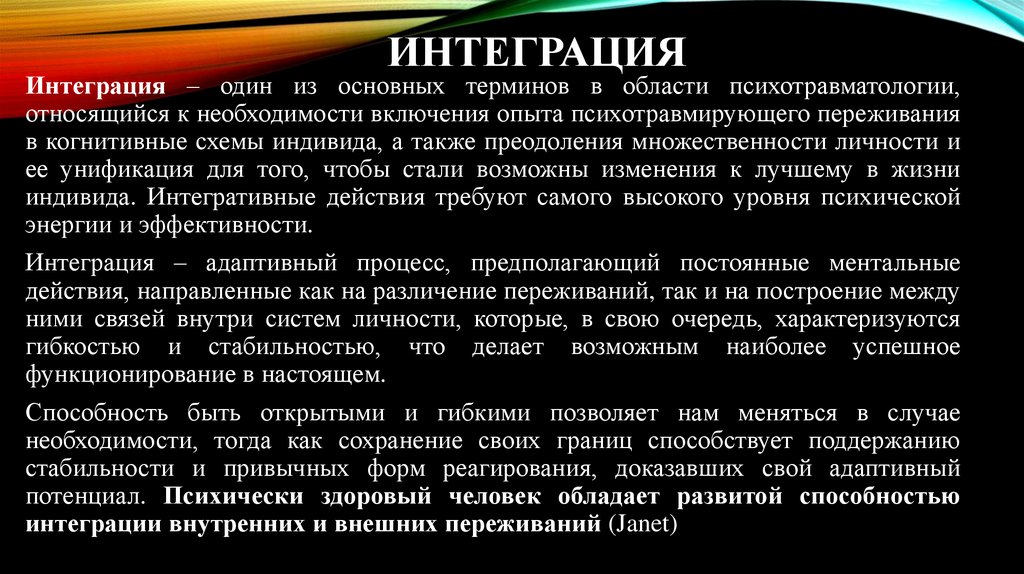 ИНТЕГРАЦИЯ

Интеграция – один из основных терминов в области психотравматологии, относящийся к необходимости включения опыта психотравмирующего переживания в когнитивные схемы индивида, а также преодоления множественности личности и ее унификация для того, чтобы стали возможны изменения к лучшему в жизни индивида. Интегративные действия требуют самого высокого уровня психической энергии и эффективности.

Интеграция – адаптивный процесс, предполагающий постоянные ментальные действия, направленные как на различение переживаний, так и на построение между ними связей внутри систем личности, которые, в свою очередь, характеризуются гибкостью и стабильностью, что делает возможным наиболее успешное функционирование в настоящем.

Способность быть открытыми и гибкими позволяет нам меняться в случае необходимости, тогда как сохранение своих границ способствует поддержанию стабильности и привычных форм реагирования, доказавших свой адаптивный потенциал. Психически здоровый человек обладает развитой способностью интеграции внутренних и внешних переживаний (Janet)